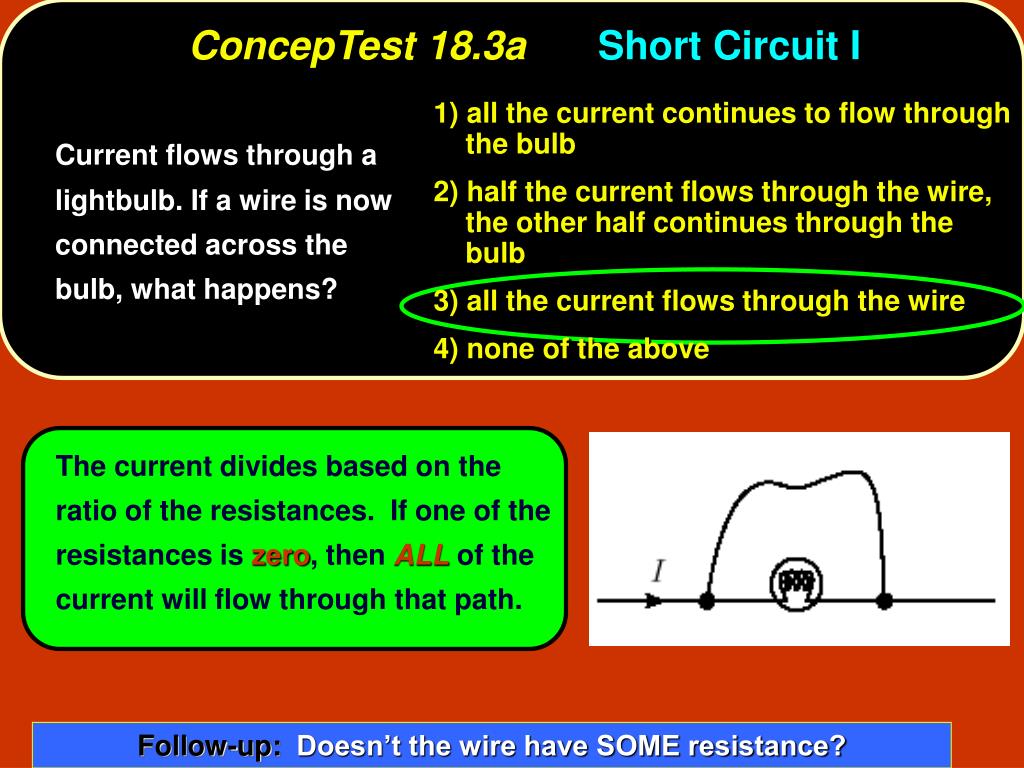 ConcepTest 18.3a Short Circuit I

Current flows through a lightbulb. If a wire is now connected across the bulb, what happens?

1) all the current continues to flow through the bulb

2) half the current flows through the wire, the other half continues through the bulb

3) all the current flows through the wire

4) none of the above

The current divides based on the ratio of the resistances. If one of the resistances is zero, then ALL of the current will flow through that path.

$I$

Follow-up: Doesn't the wire have SOME resistance?